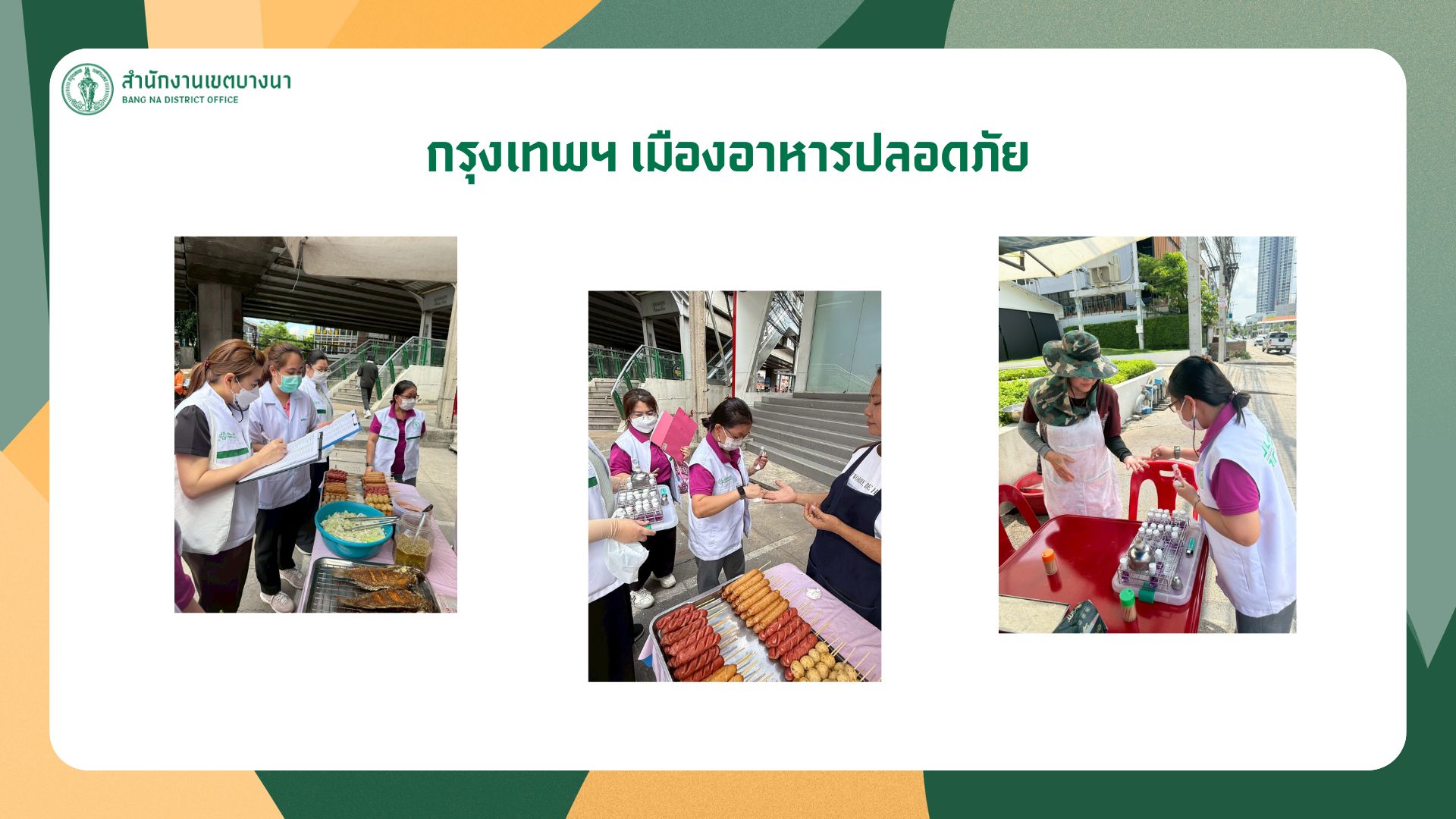 สำนักงานเขตบางนา
BANG NA DISTRICT OFFICE

กรุงเทพฯ เมืองอาหารปลอดภัย